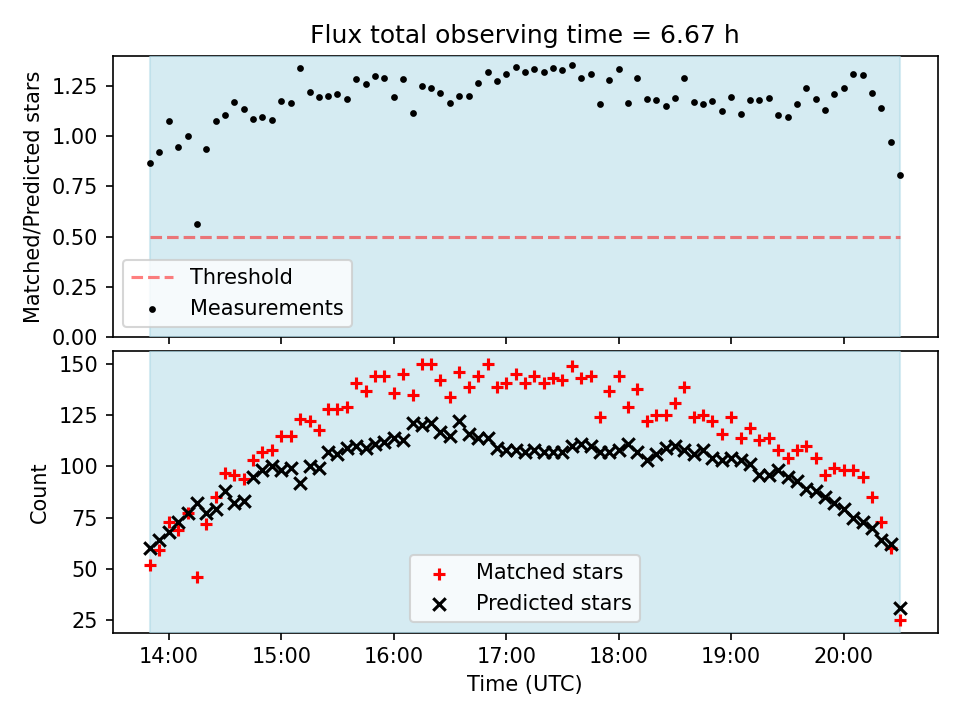 Flux total observing time = 6.67 h

Matched/Predicted stars

1.25
1.00
0.75
0.50
0.25
0.00

Threshold
Measurements

Count

150
125
100
75
50
25

Matched stars
Predicted stars

14:00 15:00 16:00 17:00 18:00 19:00 20:00

Time (UTC)